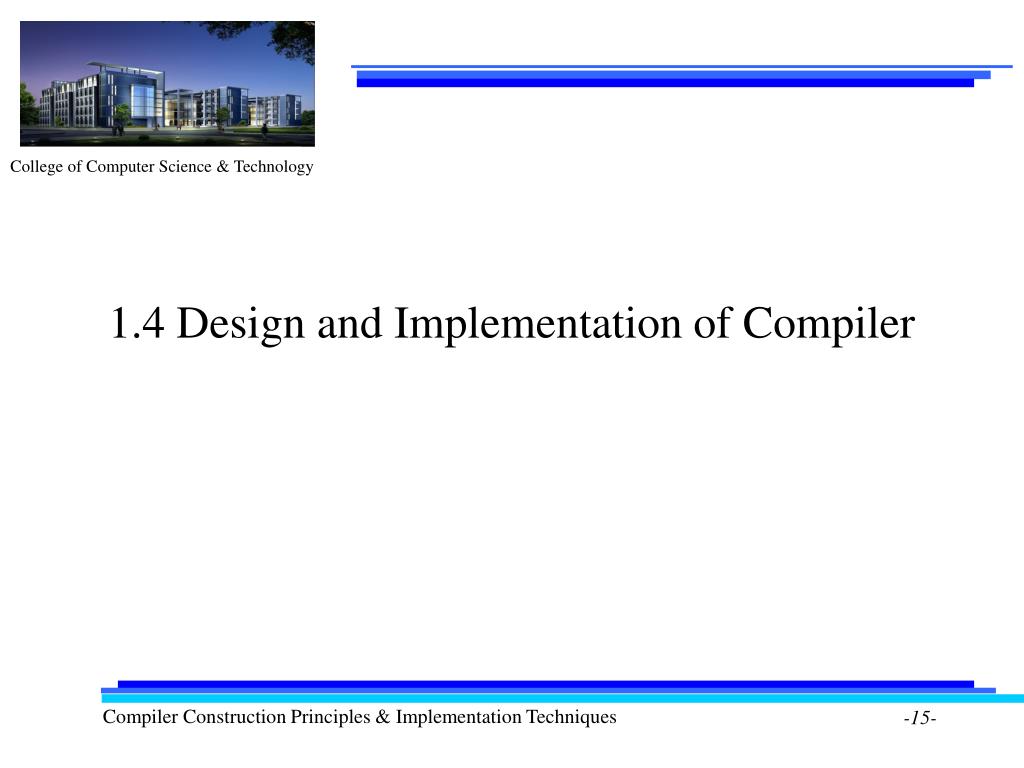 College of Computer Science & Technology

1.4 Design and Implementation of Compiler

Compiler Construction Principles & Implementation Techniques

-15-